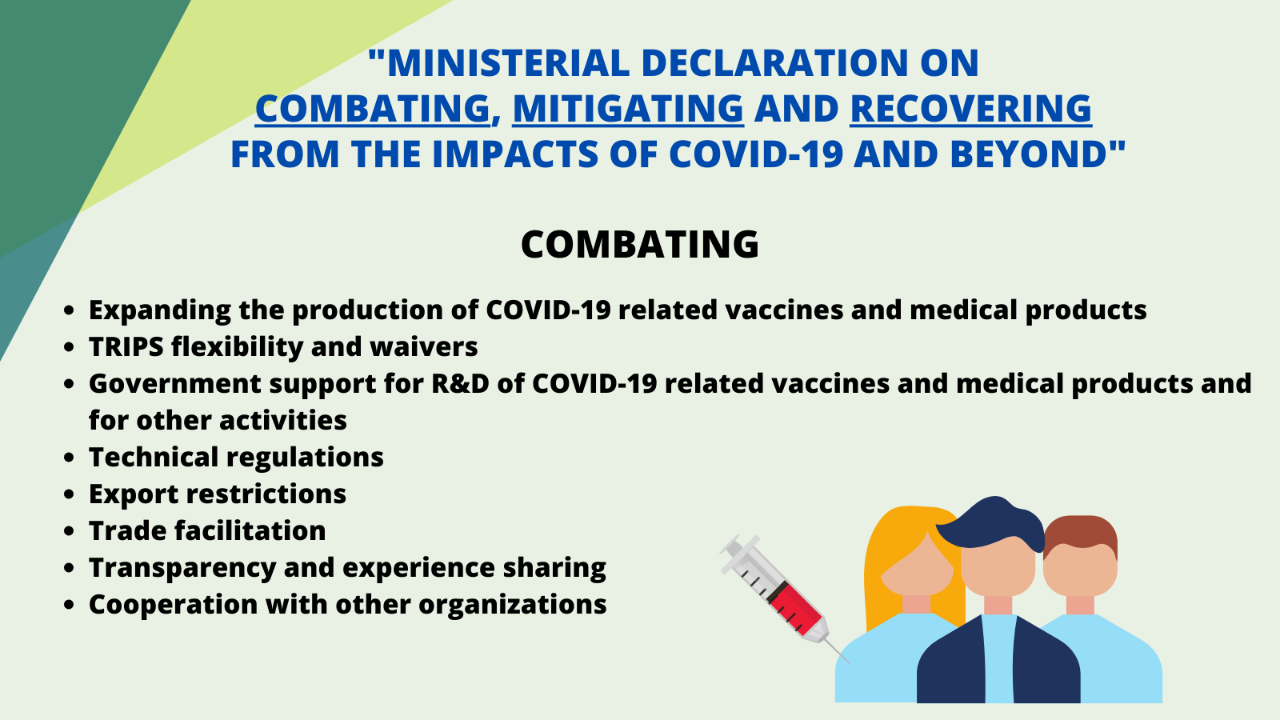 "MINISTERIAL DECLARATION ON COMBATING, MITIGATING AND RECOVERING FROM THE IMPACTS OF COVID-19 AND BEYOND"

COMBATING

- Expanding the production of COVID-19 related vaccines and medical products
- TRIPS flexibility and waivers
- Government support for R&D of COVID-19 related vaccines and medical products and for other activities
- Technical regulations
- Export restrictions
- Trade facilitation
- Transparency and experience sharing
- Cooperation with other organizations